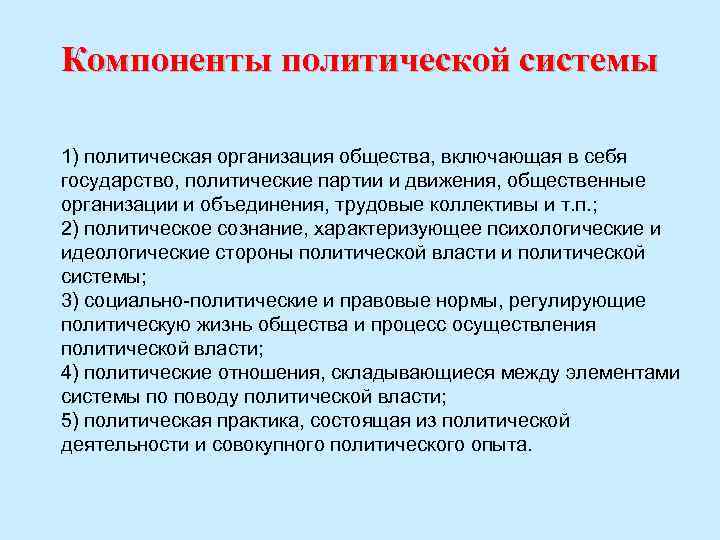 Компоненты политической системы

1) политическая организация общества, включающая в себя государство, политические партии и движения, общественные организации и объединения, трудовые коллективы и т.п.;
2) политическое сознание, характеризующее психологические и идеологические стороны политической власти и политической системы;
3) социально-политические и правовые нормы, регулирующие политическую жизнь общества и процесс осуществления политической власти;
4) политические отношения, складывающиеся между элементами системы по поводу политической власти;
5) политическая практика, состоящая из политической деятельности и совокупного политического опыта.